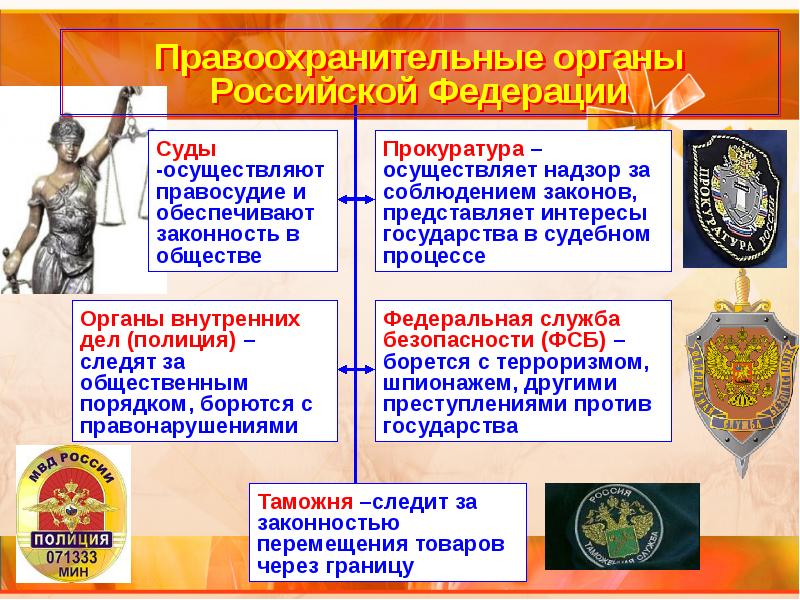 Правоохранительные органы Российской Федерации

Суды -осуществляют правосудие и обеспечивают законность в обществе

Прокуратура – осуществляет надзор за соблюдением законов, представляет интересы государства в судебном процессе

ПРОКУРАТУРА РОССИИ

Органы внутренних дел (полиция) – следят за общественным порядком, борются с правонарушениями

Федеральная служба безопасности (ФСБ) – борется с терроризмом, шпионажем, другими преступлениями против государства

ФЕДЕРАЛЬНАЯ СЛУЖБА БЕЗОПАСНОСТИ

МВД РОССИИ
ПОЛИЦИЯ
071333
МИН

Таможня –следит за законностью перемещения товаров через границу

РОССИЯ
ТАМОЖЕННАЯ СЛУЖБА